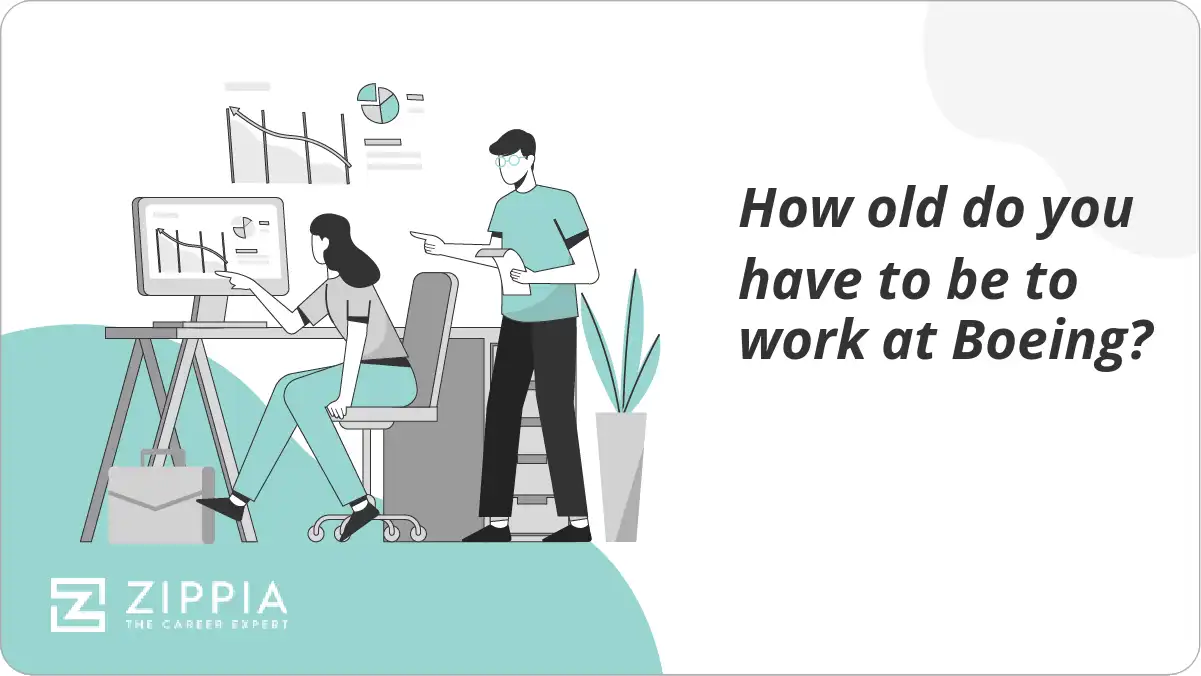 How old do you have to be to work at Boeing?

ZIPPIA
THE CAREER EXPERT